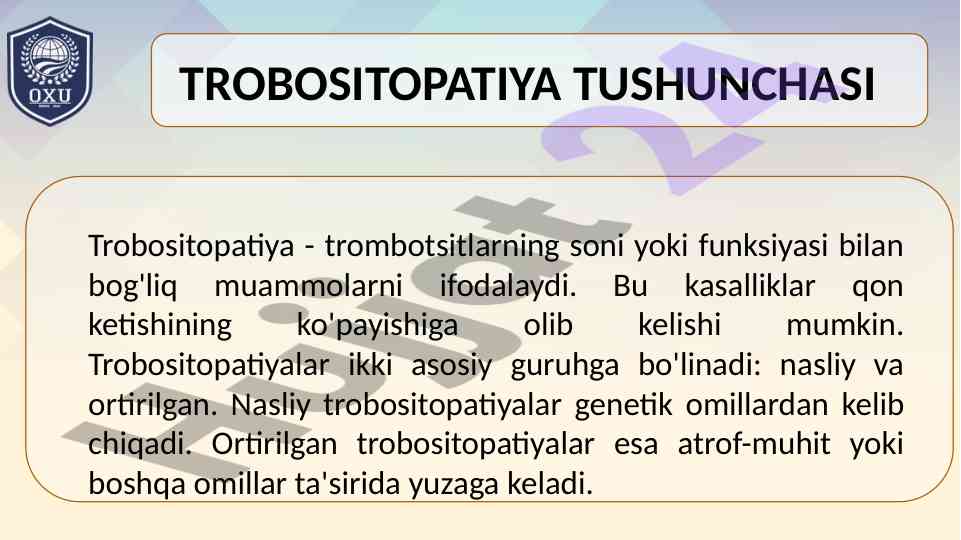 OXU

TROBOSITOPATIYA TUSHUNCHASI

Trobositopatiya - trombotsitlarning soni yoki funksiyasi bilan bog'liq muammolarni ifodalaydi. Bu kasalliklar qon ketishining ko'payishiga olib kelishi mumkin. Trobositopatiyalar ikki asosiy guruhga bo'linadi: nasliy va ortirilgan. Nasliy trobositopatiyalar genetik omillardan kelib chiqadi. Ortirilgan trobositopatiyalar esa atrof-muhit yoki boshqa omillar ta'sirida yuzaga keladi.

Hujjat 24